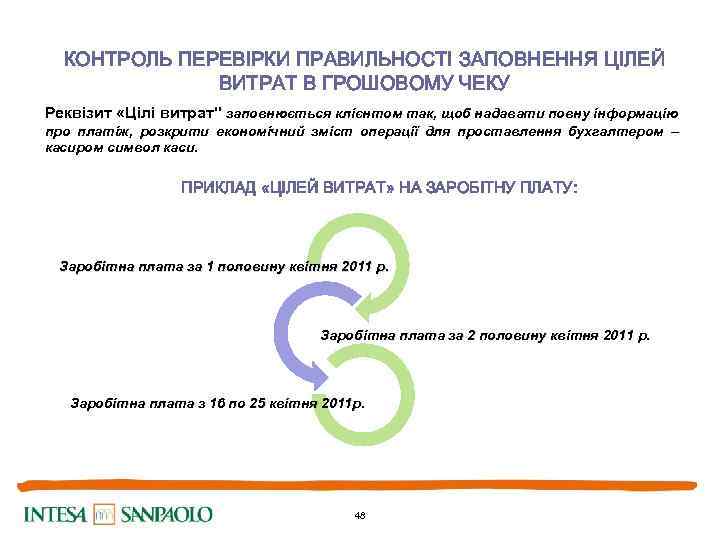 КОНТРОЛЬ ПЕРЕВІРКИ ПРАВИЛЬНОСТІ ЗАПОВНЕННЯ ЦІЛЕЙ ВИТРАТ В ГРОШОВОМУ ЧЕКУ

Реквізит «Цілі витрат" заповнюється клієнтом так, щоб надавати повну інформацію про платіж, розкрити економічний зміст операції для проставлення бухгалтером – касиром символ каси.

ПРИКЛАД «ЦІЛЕЙ ВИТРАТ» НА ЗАРОБІТНУ ПЛАТУ:

Заробітна плата за 1 половину квітня 2011 р.

Заробітна плата за 2 половину квітня 2011 р.

Заробітна плата з 16 по 25 квітня 2011р.

INTESA SANPAOLO

48